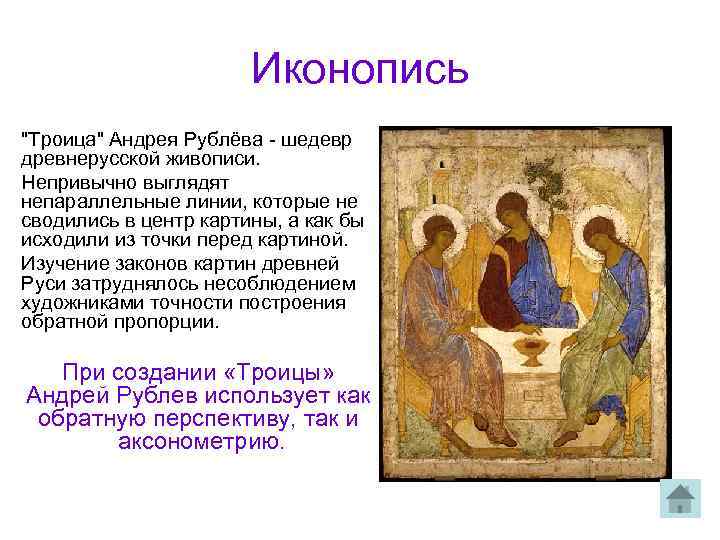 Иконопись

"Троица" Андрея Рублёва - шедевр древнерусской живописи.

Непривычно выглядят непараллельные линии, которые не сводились в центр картины, а как бы исходили из точки перед картиной.

Изучение законов картин древней Руси затруднялось несоблюдением художниками точности построения обратной пропорции.

При создании «Троицы» Андрей Рублев использует как обратную перспективу, так и аксонометрию.